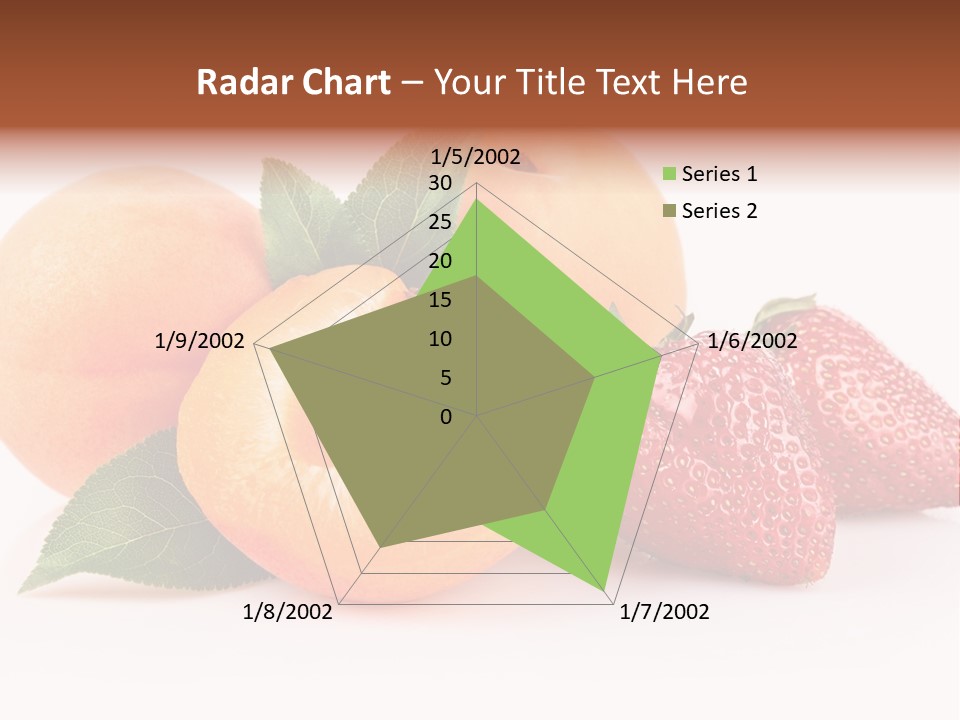 Radar Chart – Your Title Text Here

1/5/2002
30
25
20
15
10
5
0
1/6/2002
1/7/2002
1/8/2002
1/9/2002

Series 1
Series 2